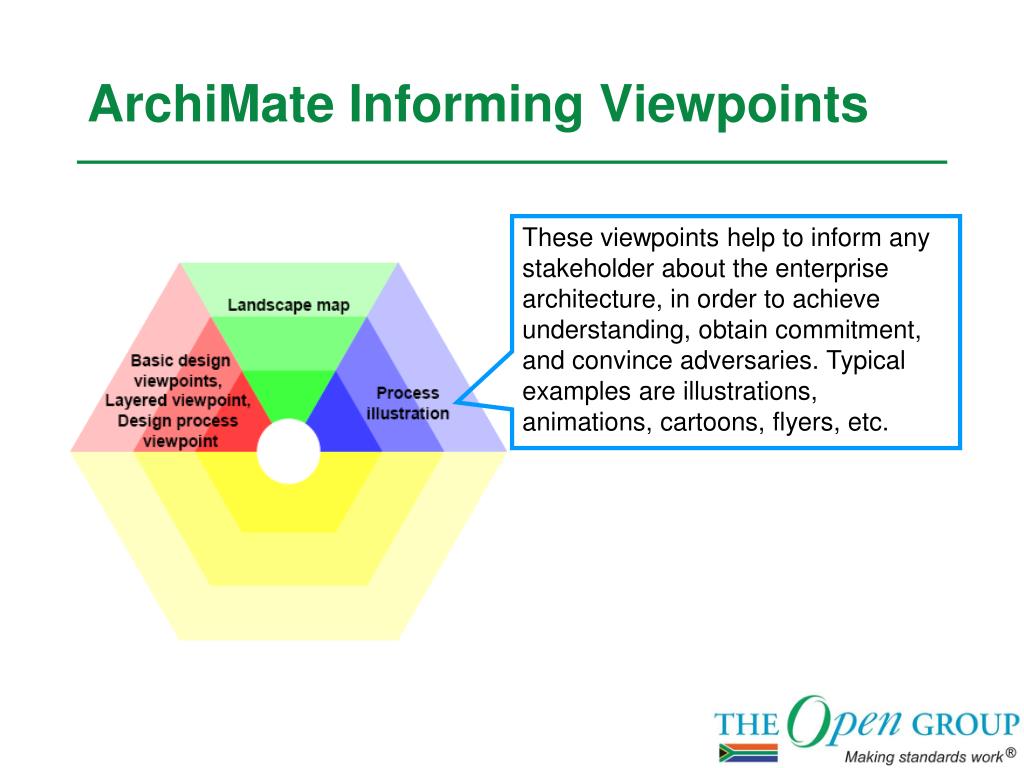 ArchiMate Informing Viewpoints

Landscape map

Basic design viewpoints, Layered viewpoint, Design process viewpoint

Process illustration

These viewpoints help to inform any stakeholder about the enterprise architecture, in order to achieve understanding, obtain commitment, and convince adversaries. Typical examples are illustrations, animations, cartoons, flyers, etc.

THE Open GROUP
Making standards work®